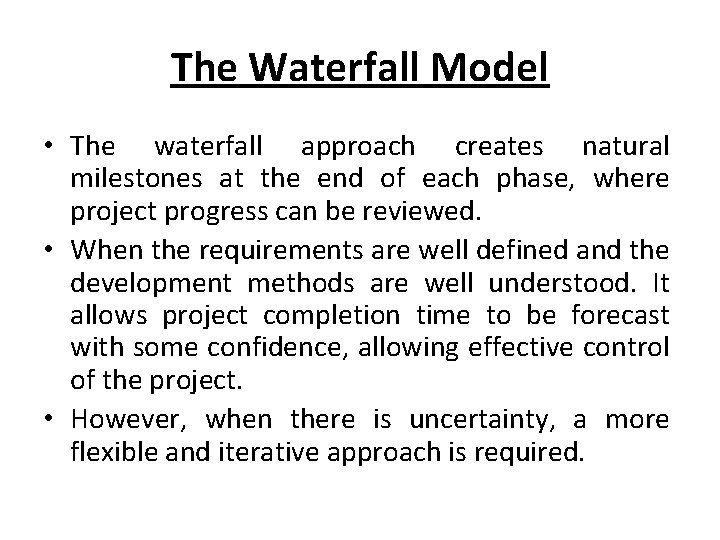 The Waterfall Model

• The waterfall approach creates natural milestones at the end of each phase, where project progress can be reviewed.

• When the requirements are well defined and the development methods are well understood. It allows project completion time to be forecast with some confidence, allowing effective control of the project.

• However, when there is uncertainty, a more flexible and iterative approach is required.